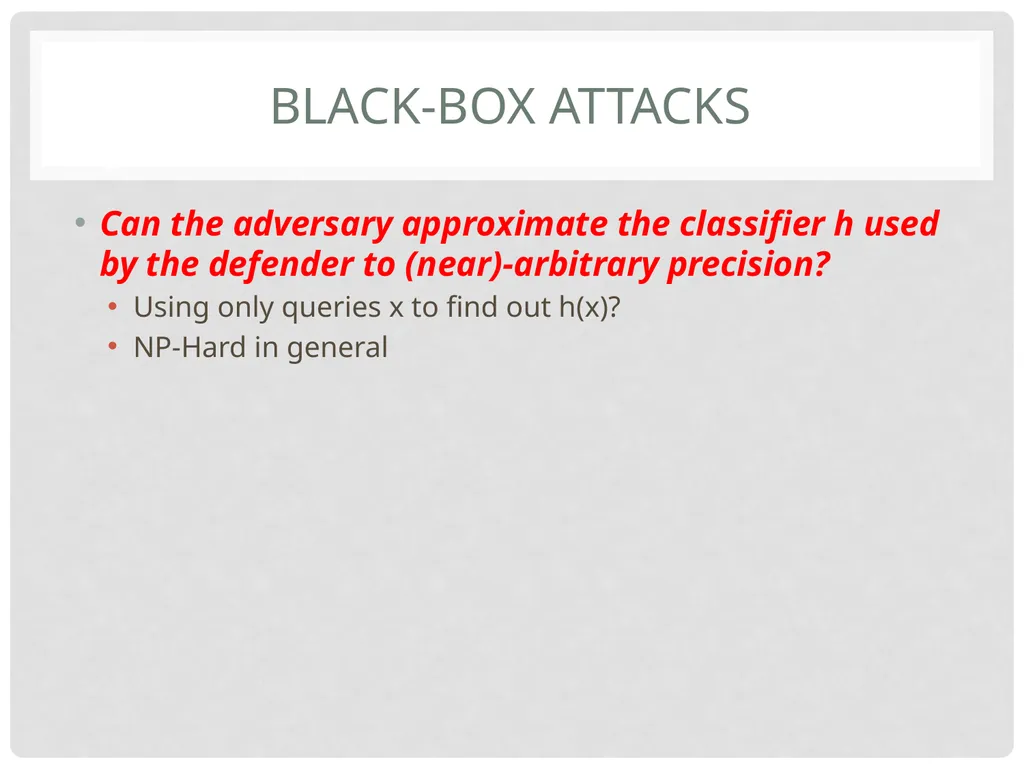 BLACK-BOX ATTACKS

• Can the adversary approximate the classifier h used by the defender to (near)-arbitrary precision?
  • Using only queries x to find out h(x)?
  • NP-Hard in general